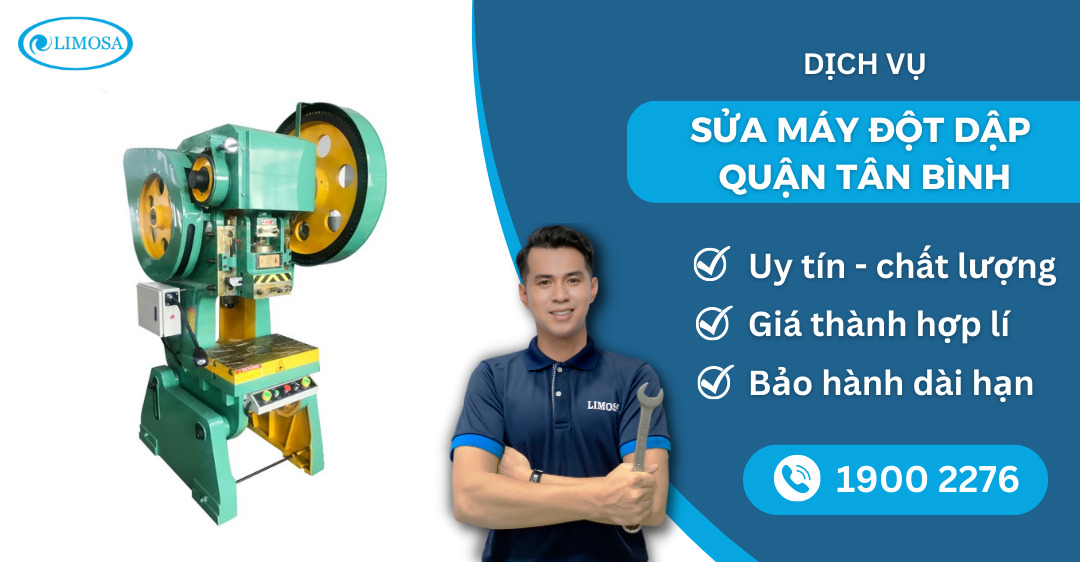 LIMOSA

DỊCH VỤ

SỬA MÁY ĐỘT DẬP QUẬN TÂN BÌNH

Uy tín - chất lượng

Giá thành hợp lí

Bảo hành dài hạn

LIMOSA

1900 2276